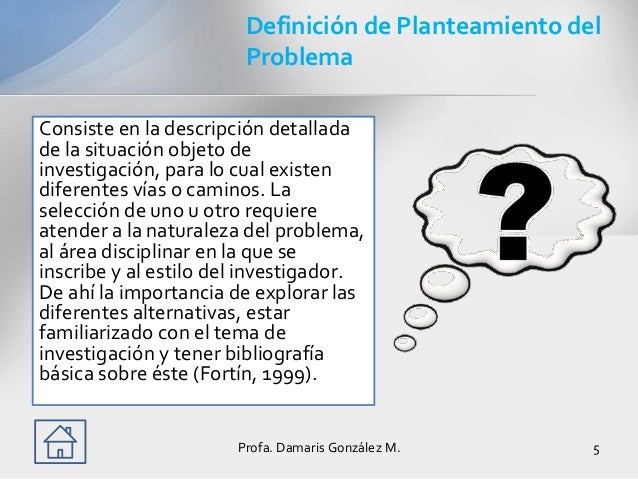 Definición de Planteamiento del Problema

Consiste en la descripción detallada de la situación objeto de investigación, para lo cual existen diferentes vías o caminos. La selección de uno u otro requiere atender a la naturaleza del problema, al área disciplinar en la que se inscribe y al estilo del investigador. De ahí la importancia de explorar las diferentes alternativas, estar familiarizado con el tema de investigación y tener bibliografía básica sobre éste (Fortín, 1999).

?

Profa. Damaris González M.

5